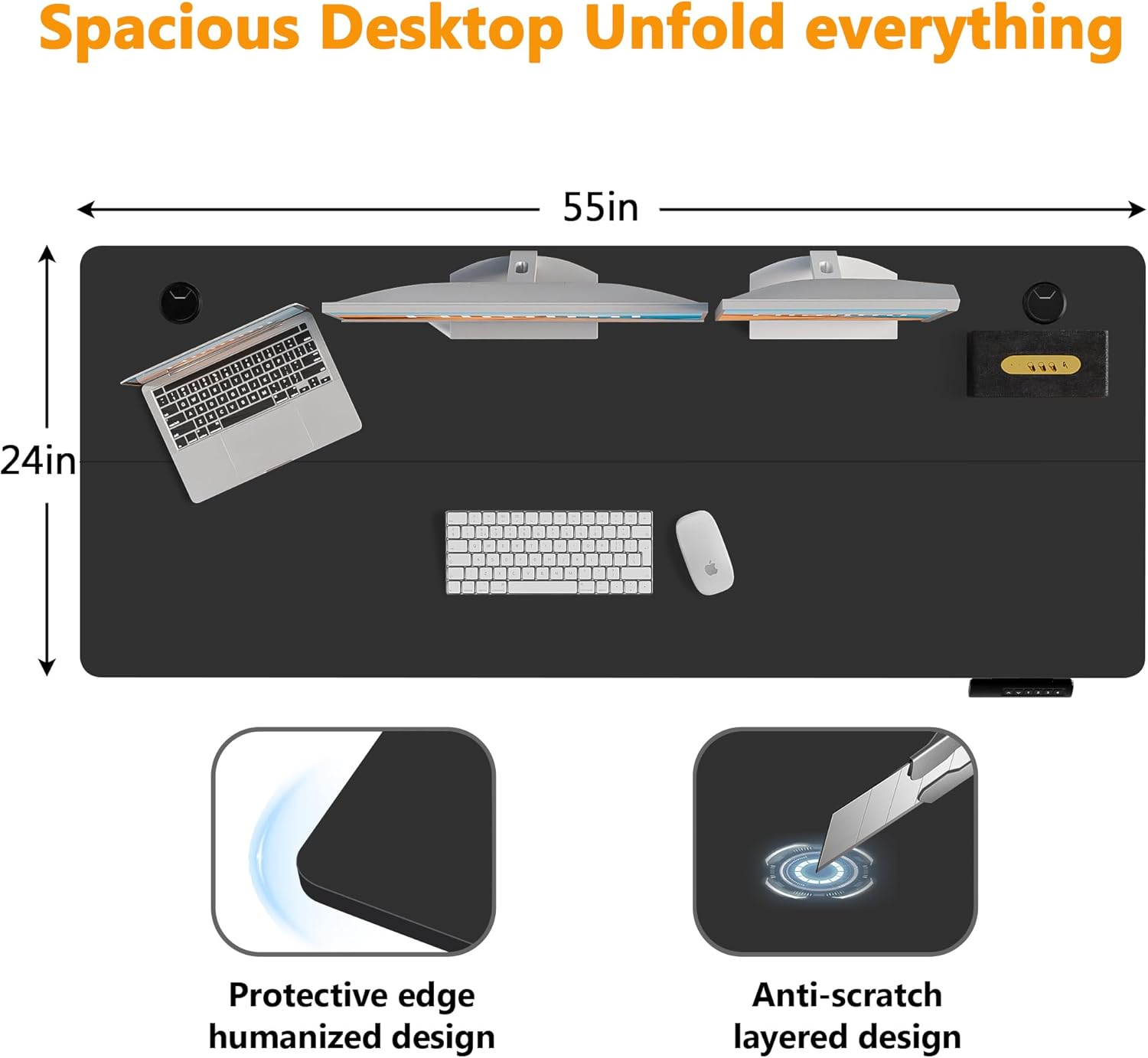 Spacious Desktop Unfold everything

55in

24in

Protective edge humanized design

Anti-scratch layered design